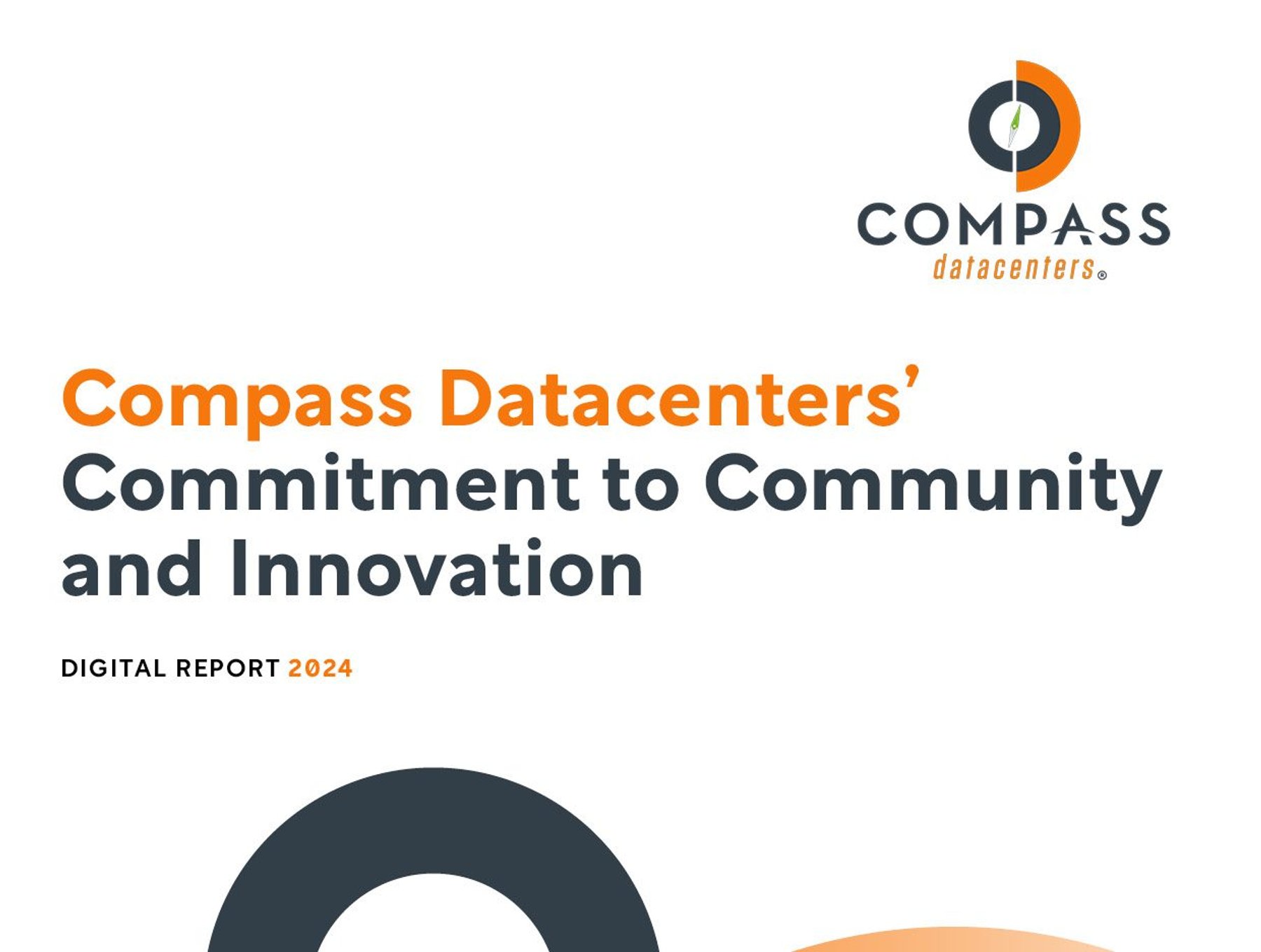 COMPASS
datacenters®

Compass Datacenters' Commitment to Community and Innovation

DIGITAL REPORT 2024